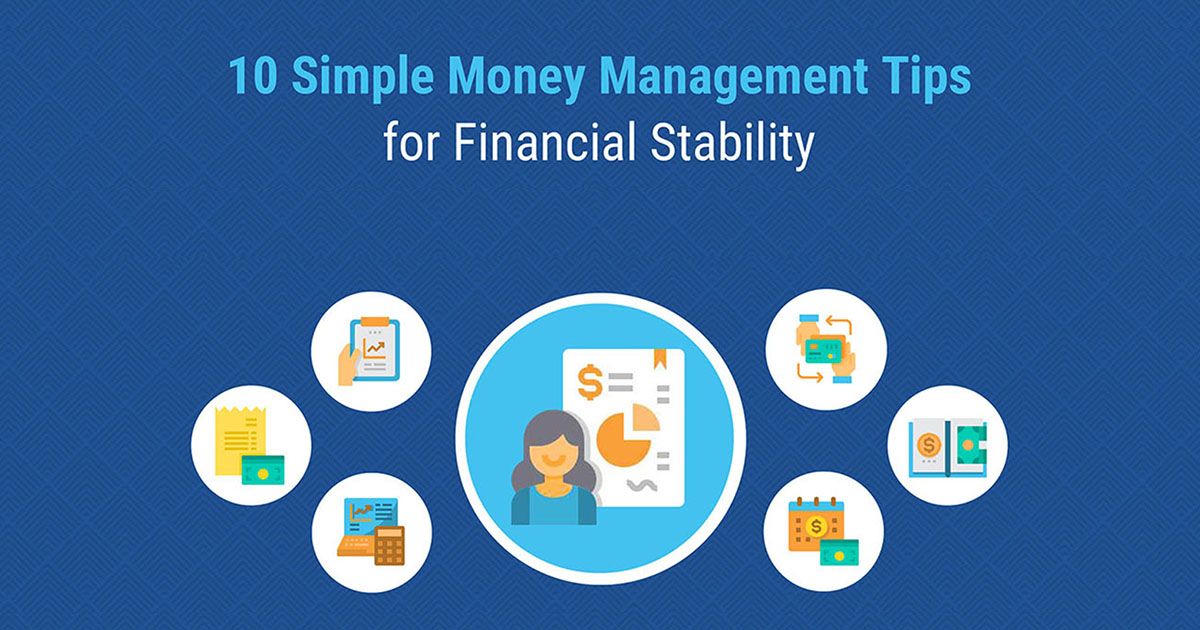 10 Simple Money Management Tips
for Financial Stability